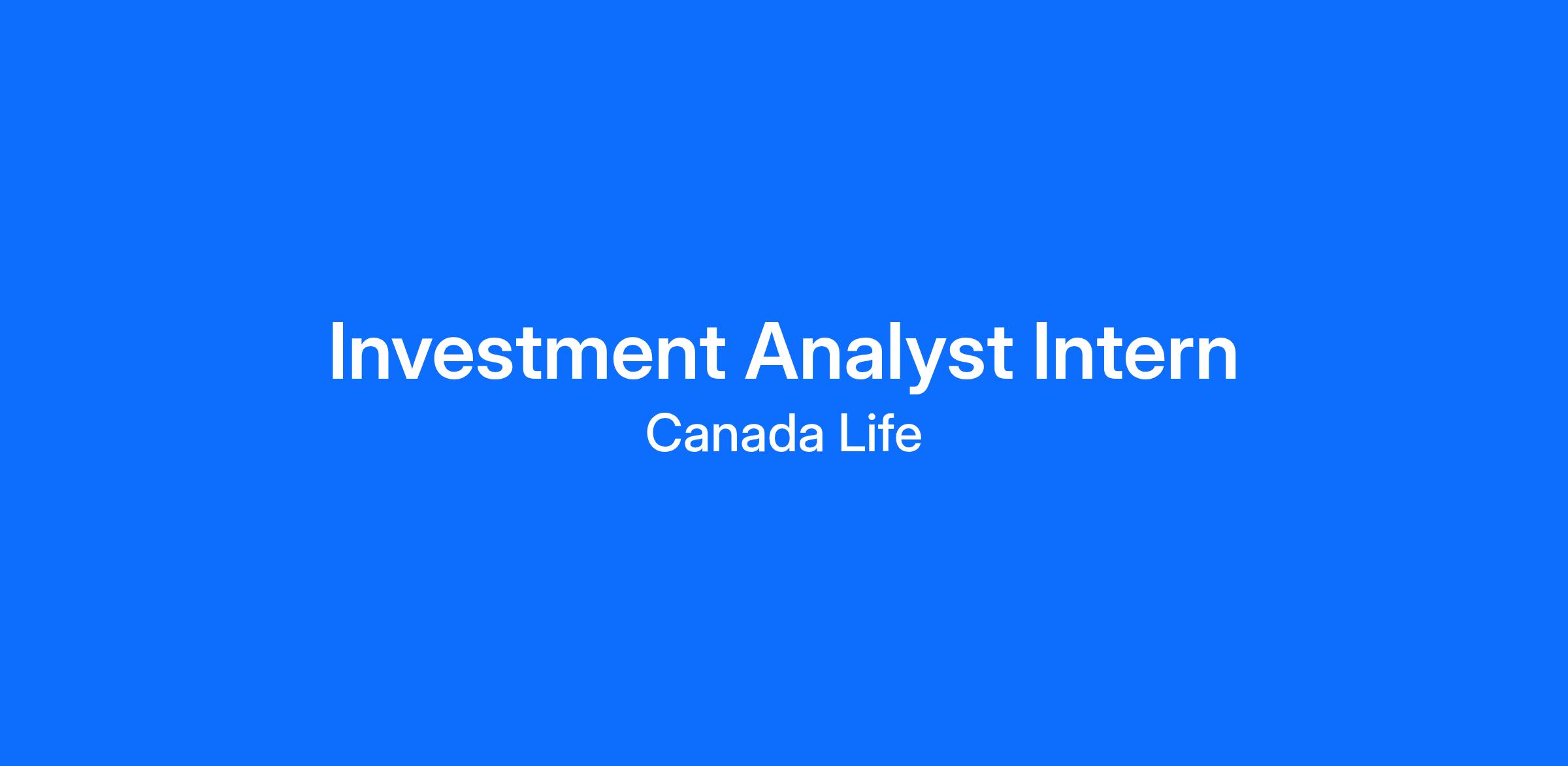 Investment Analyst Intern
Canada Life